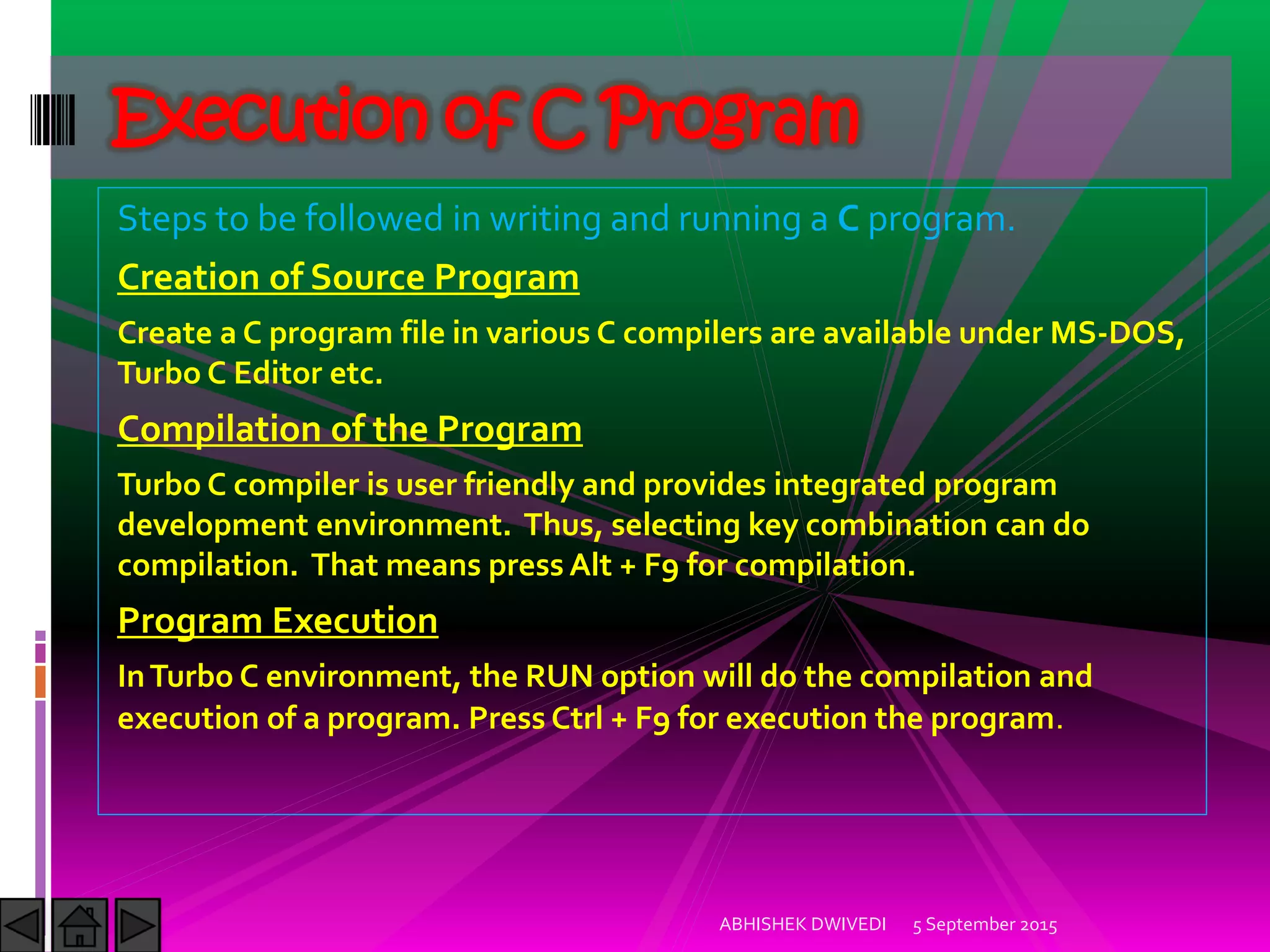 Execution of C Program

Steps to be followed in writing and running a C program.

Creation of Source Program

Create a C program file in various C compilers are available under MS-DOS, Turbo C Editor etc.

Compilation of the Program

Turbo C compiler is user friendly and provides integrated program development environment. Thus, selecting key combination can do compilation. That means press Alt + F9 for compilation.

Program Execution

In Turbo C environment, the RUN option will do the compilation and execution of a program. Press Ctrl + F9 for execution the program.

ABHISHEK DWIVEDI 5 September 2015